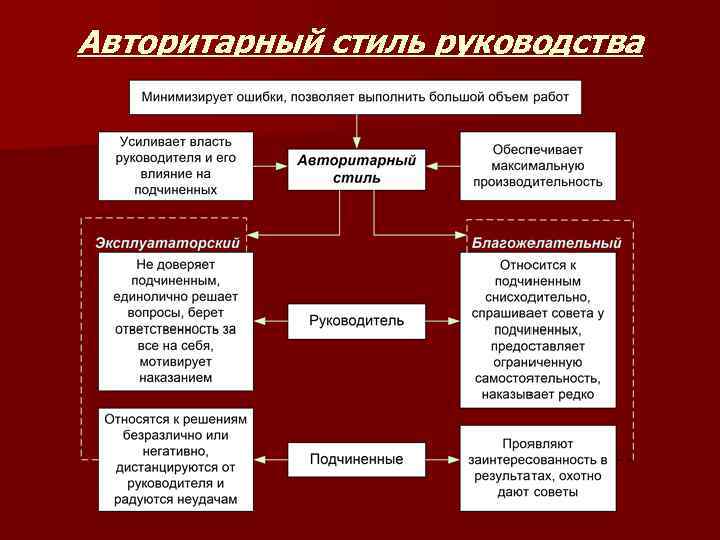 Авторитарный стиль руководства

Минимизирует ошибки, позволяет выполнить большой объем работ

Усиливает власть руководителя и его влияние на подчиненных

Авторитарный стиль

Обеспечивает максимальную производительность

Эксплуататорский

Благожелательный

Не доверяет подчиненным, единолично решает вопросы, берет ответственность за все на себя, мотивирует наказанием

Руководитель

Относится к подчиненным снисходительно, спрашивает совета у подчиненных, предоставляет ограниченную самостоятельность, наказывает редко

Относятся к решениям безразлично или негативно, дистанцируются от руководителя и радуются неудачам

Подчиненные

Проявляют заинтересованность в результатах, охотно дают советы